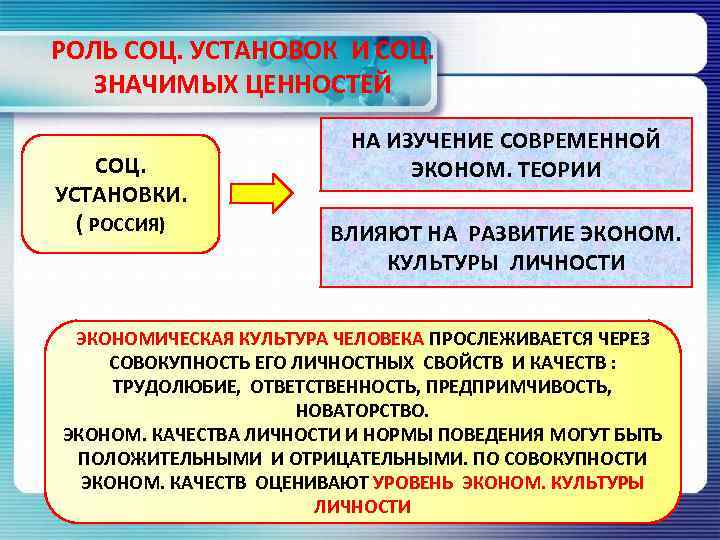 РОЛЬ СОЦ. УСТАНОВОК И СОЦ. ЗНАЧИМЫХ ЦЕННОСТЕЙ

СОЦ. УСТАНОВКИ. ( РОССИЯ)

НА ИЗУЧЕНИЕ СОВРЕМЕННОЙ ЭКОНОМ. ТЕОРИИ

ВЛИЯЮТ НА РАЗВИТИЕ ЭКОНОМ. КУЛЬТУРЫ ЛИЧНОСТИ

ЭКОНОМИЧЕСКАЯ КУЛЬТУРА ЧЕЛОВЕКА ПРОСЛЕЖИВАЕТСЯ ЧЕРЕЗ СОВОКУПНОСТЬ ЕГО ЛИЧНОСТНЫХ СВОЙСТВ И КАЧЕСТВ : ТРУДОЛЮБИЕ, ОТВЕТСТВЕННОСТЬ, ПРЕДПРИМЧИВОСТЬ, НОВАТОРСТВО.
ЭКОНОМ. КАЧЕСТВА ЛИЧНОСТИ И НОРМЫ ПОВЕДЕНИЯ МОГУТ БЫТЬ ПОЛОЖИТЕЛЬНЫМИ И ОТРИЦАТЕЛЬНЫМИ. ПО СОВОКУПНОСТИ ЭКОНОМ. КАЧЕСТВ ОЦЕНИВАЮТ УРОВЕНЬ ЭКОНОМ. КУЛЬТУРЫ ЛИЧНОСТИ